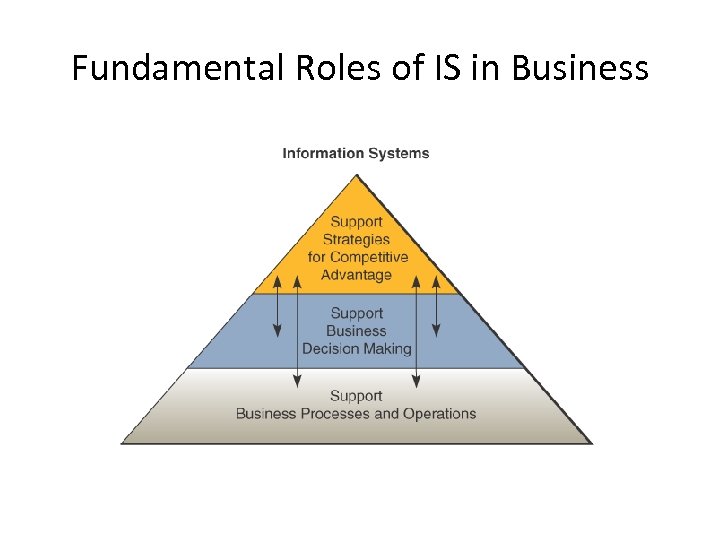 Fundamental Roles of IS in Business

Information Systems

Support Strategies for Competitive Advantage

Support Business Decision Making

Support Business Processes and Operations